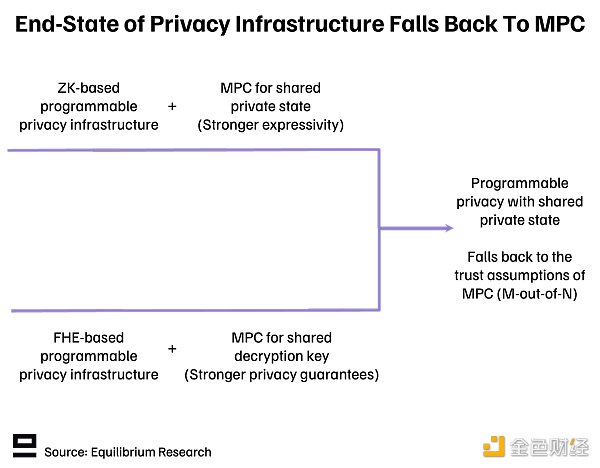 End-State of Privacy Infrastructure Falls Back To MPC

ZK-based programmable privacy infrastructure + MPC for shared private state (Stronger expressivity)

Programmable privacy with shared private state

Falls back to the trust assumptions of MPC (M-out-of-N)

FHE-based programmable privacy infrastructure + MPC for shared decryption key (Stronger privacy guarantees)

Source: Equilibrium Research

金色财经